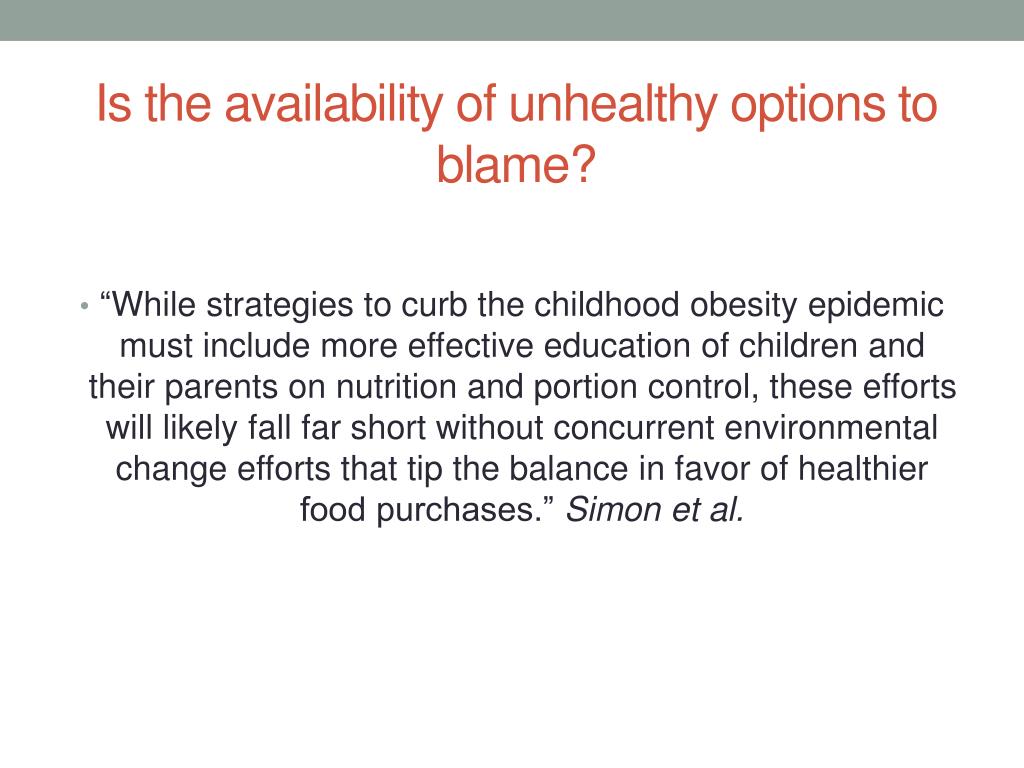 Is the availability of unhealthy options to blame?

• “While strategies to curb the childhood obesity epidemic must include more effective education of children and their parents on nutrition and portion control, these efforts will likely fall far short without concurrent environmental change efforts that tip the balance in favor of healthier food purchases.” Simon et al.